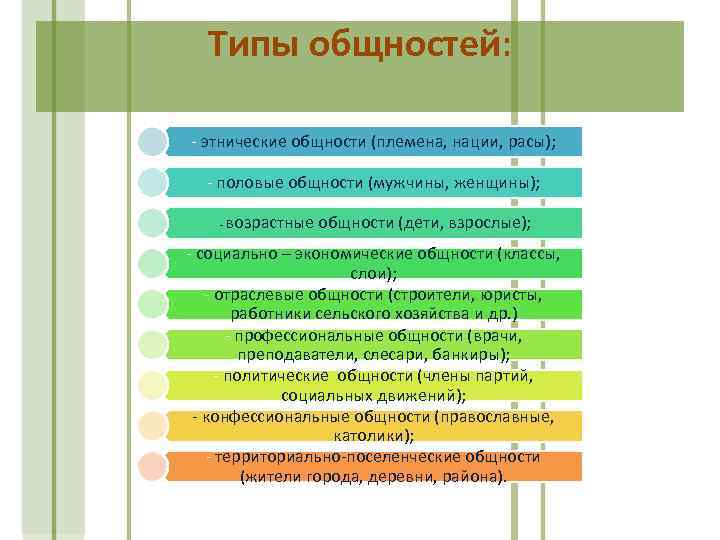 Типы общностей:

- этнические общности (племена, нации, расы);

- половые общности (мужчины, женщины);

-возрастные общности (дети, взрослые);

- социально – экономические общности (классы, слои);

- отраслевые общности (строители, юристы, работники сельского хозяйства и др.)

- профессиональные общности (врачи, преподаватели, слесари, банкиры);

- политические общности (члены партий, социальных движений);

- конфессиональные общности (православные, католики);

- территориально-поселенческие общности (жители города, деревни, района).